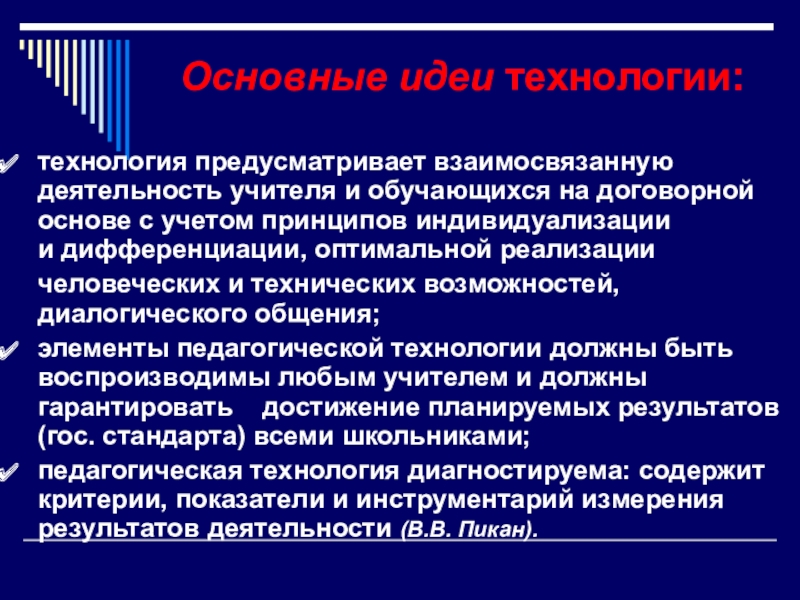 Основные идеи технологии:

технология предусматривает взаимосвязанную деятельность учителя и обучающихся на договорной основе с учетом принципов индивидуализации и дифференциации, оптимальной реализации человеческих и технических возможностей, диалогического общения;

элементы педагогической технологии должны быть воспроизводимы любым учителем и должны гарантировать достижение планируемых результатов (гос. стандарта) всеми школьниками;

педагогическая технология диагностируема: содержит критерии, показатели и инструментарий измерения результатов деятельности (В.В. Пикан).